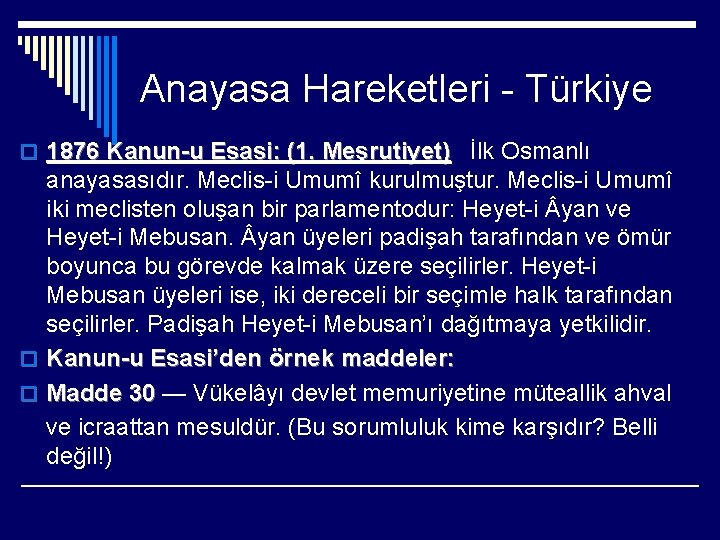 Anayasa Hareketleri - Türkiye

1876 Kanun-u Esasi: (1. Meşrutiyet) İlk Osmanlı anayasasıdır. Meclis-i Umumî kurulmuştur. Meclis-i Umumî iki meclisten oluşan bir parlamentodur: Heyet-i Âyan ve Heyet-i Mebusan. Âyan üyeleri padişah tarafından ve ömür boyunca bu görevde kalmak üzere seçilirler. Heyet-i Mebusan üyeleri ise, iki dereceli bir seçimle halk tarafından seçilirler. Padişah Heyet-i Mebusan'ı dağıtmaya yetkilidir.

Kanun-u Esasi'den örnek maddeler:

Madde 30 — Vükelâyı devlet memuriyetine müteallik ahval ve icraattan mesuldür. (Bu sorumluluk kime karşıdır? Belli değil!)